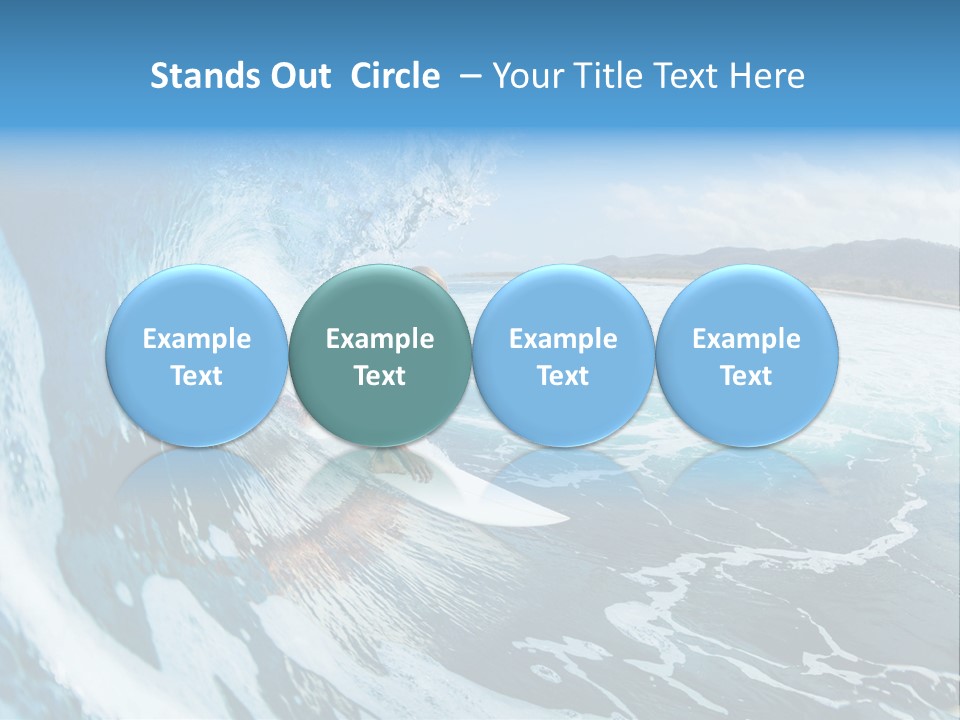 Stands Out Circle – Your Title Text Here

Example Text

Example Text

Example Text

Example Text